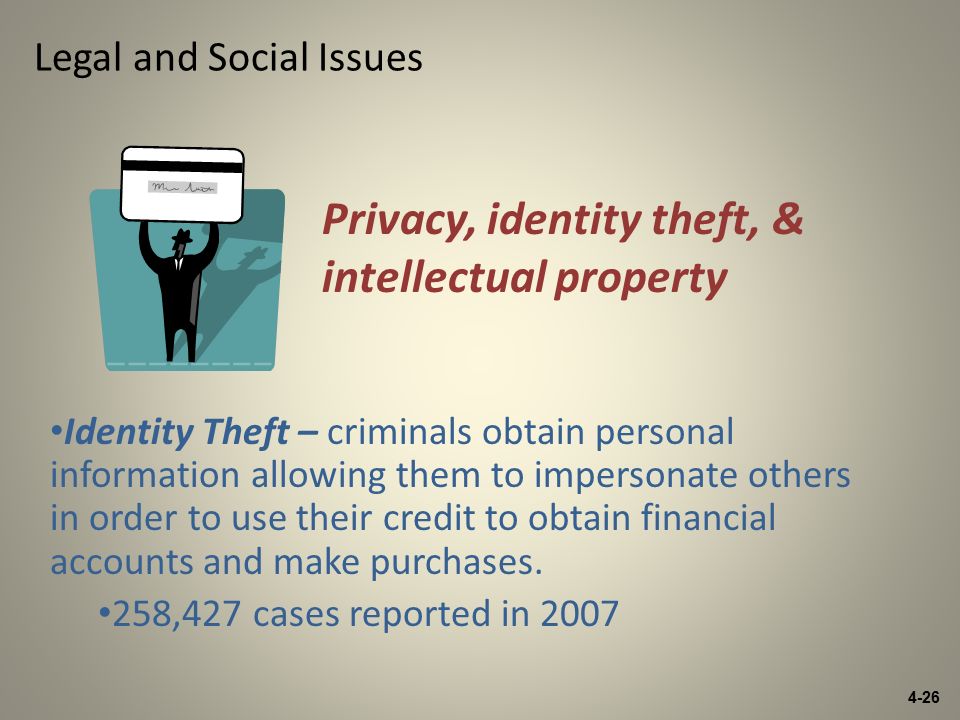 Legal and Social Issues

Privacy, identity theft, & intellectual property

•Identity Theft – criminals obtain personal information allowing them to impersonate others in order to use their credit to obtain financial accounts and make purchases.

•258,427 cases reported in 2007

4-26